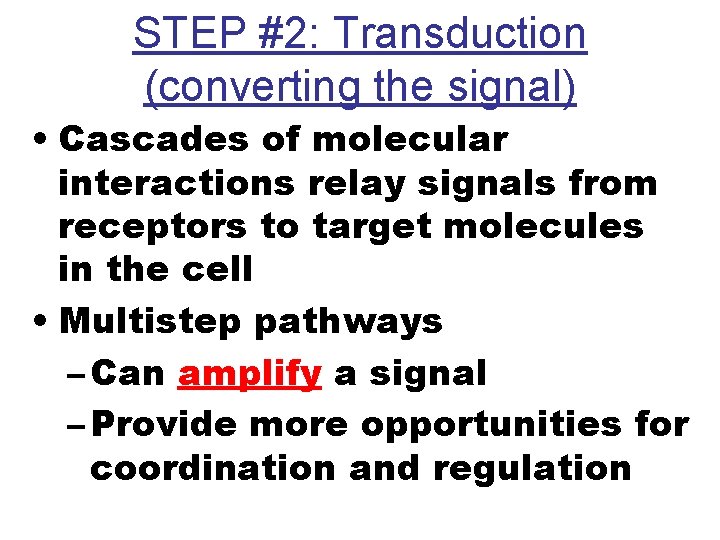 STEP #2: Transduction (converting the signal)

• Cascades of molecular interactions relay signals from receptors to target molecules in the cell

• Multistep pathways

– Can amplify a signal

– Provide more opportunities for coordination and regulation